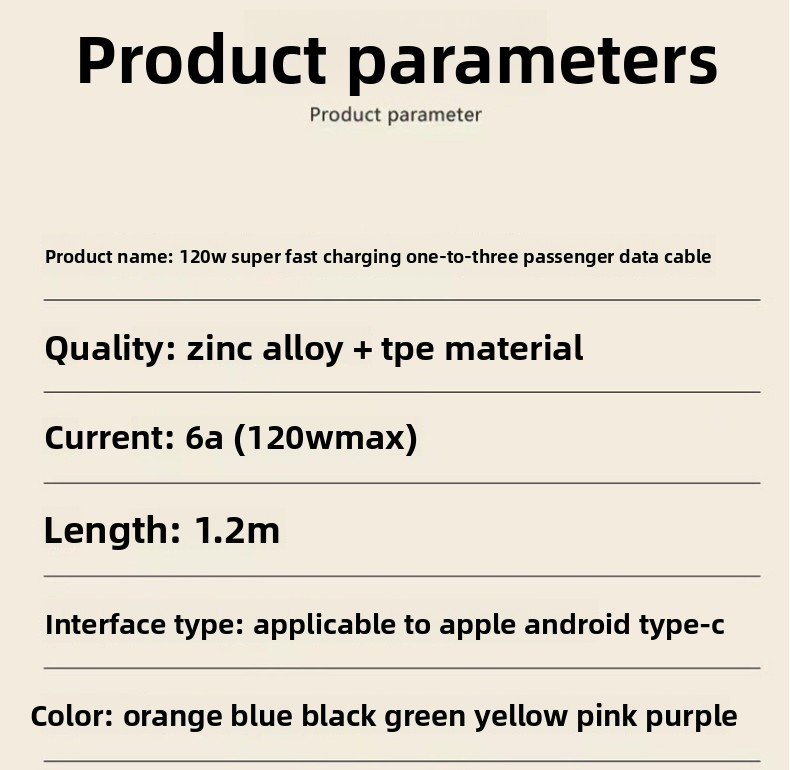 Product parameters

Product parameter

Product name: 120w super fast charging one-to-three passenger data cable

Quality: zinc alloy + tpe material

Current: 6a (120wmax)

Length: 1.2m

Interface type: applicable to apple android type-c

Color: orange blue black green yellow pink purple